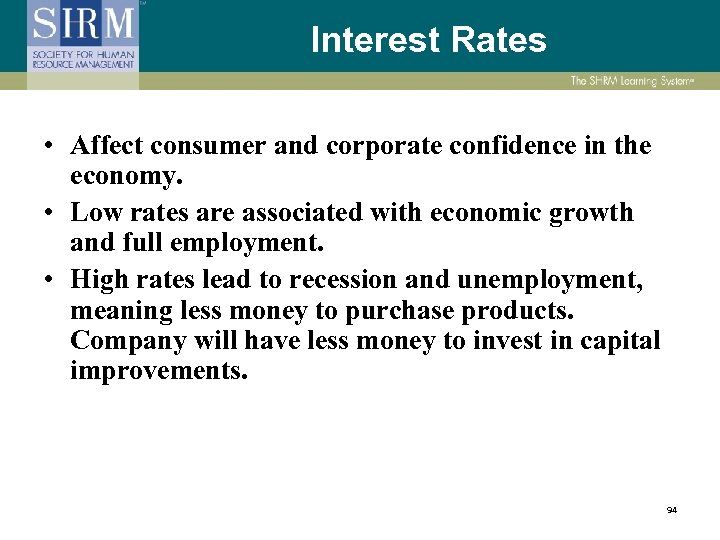 SHRM
SOCIETY FOR HUMAN RESOURCE MANAGEMENT

Interest Rates

The SHRM Learning System

• Affect consumer and corporate confidence in the economy.
• Low rates are associated with economic growth and full employment.
• High rates lead to recession and unemployment, meaning less money to purchase products. Company will have less money to invest in capital improvements.

94